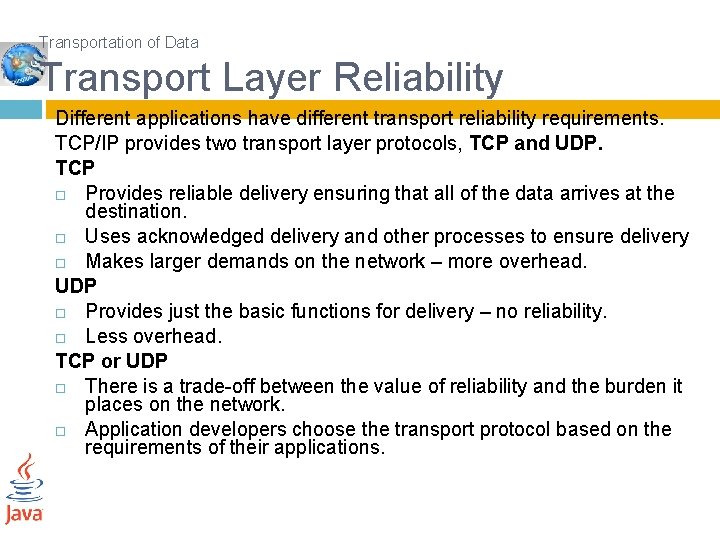 Transportation of Data

Transport Layer Reliability

Different applications have different transport reliability requirements.

TCP/IP provides two transport layer protocols, TCP and UDP.

TCP

□ Provides reliable delivery ensuring that all of the data arrives at the destination.

□ Uses acknowledged delivery and other processes to ensure delivery

□ Makes larger demands on the network – more overhead.

UDP

□ Provides just the basic functions for delivery – no reliability.

□ Less overhead.

TCP or UDP

□ There is a trade-off between the value of reliability and the burden it places on the network.

□ Application developers choose the transport protocol based on the requirements of their applications.

Java